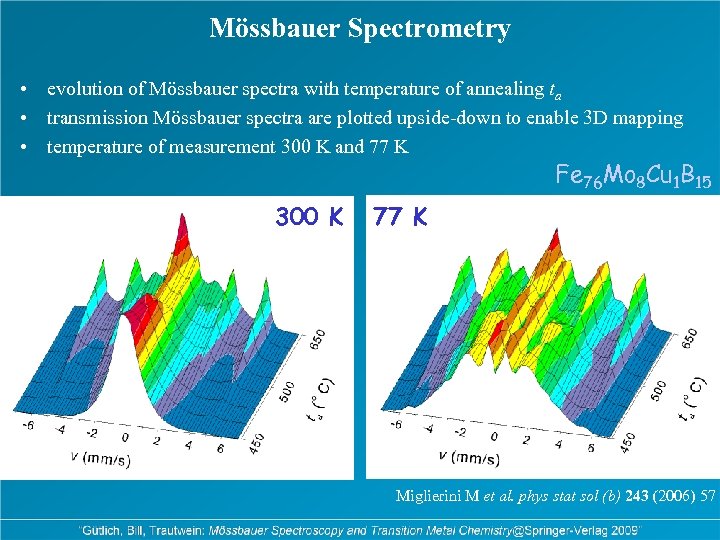 Mössbauer Spectrometry

• evolution of Mössbauer spectra with temperature of annealing $t_a$
• transmission Mössbauer spectra are plotted upside-down to enable 3D mapping
• temperature of measurement 300 K and 77 K

$Fe_{76}Mo_8Cu_1B_{15}$

300 K

-6 -4 -2 0 2 4 6
v (mm/s)
450 500 650
$t_a$ (°C)

77 K

-6 -4 -2 0 2 4 6
v (mm/s)
450 500 650
$t_a$ (°C)

Miglierini M et al. phys stat sol (b) 243 (2006) 57

"Gütlich, Bill, Trautwein: Mössbauer Spectroscopy and Transition Metal Chemistry@Springer-Verlag 2009"